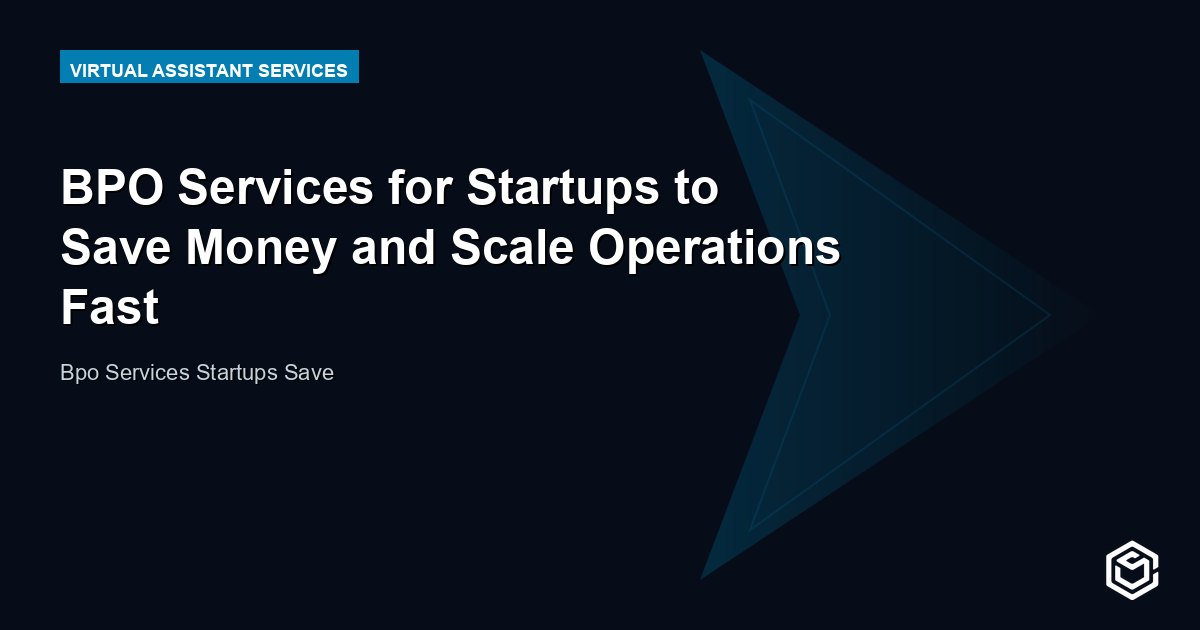 VIRTUAL ASSISTANT SERVICES

BPO Services for Startups to Save Money and Scale Operations Fast

Bpo Services Startups Save